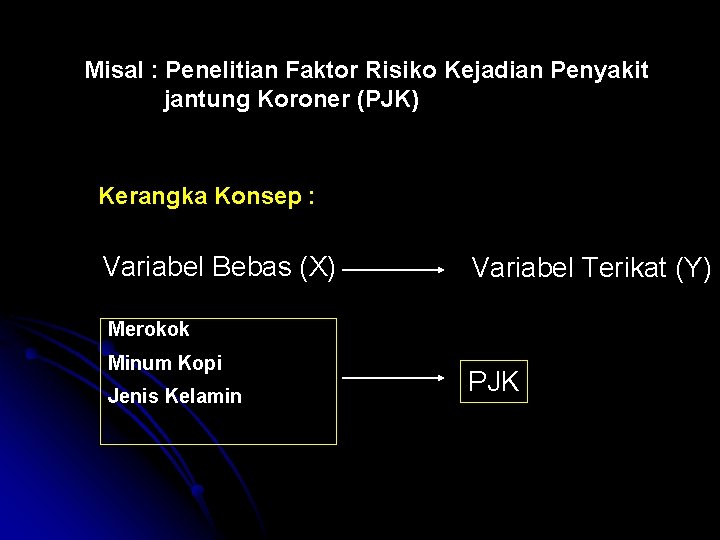 Misal : Penelitian Faktor Risiko Kejadian Penyakit jantung Koroner (PJK)

Kerangka Konsep :

Variabel Bebas (X)

Variabel Terikat (Y)

Merokok

Minum Kopi

Jenis Kelamin

PJK